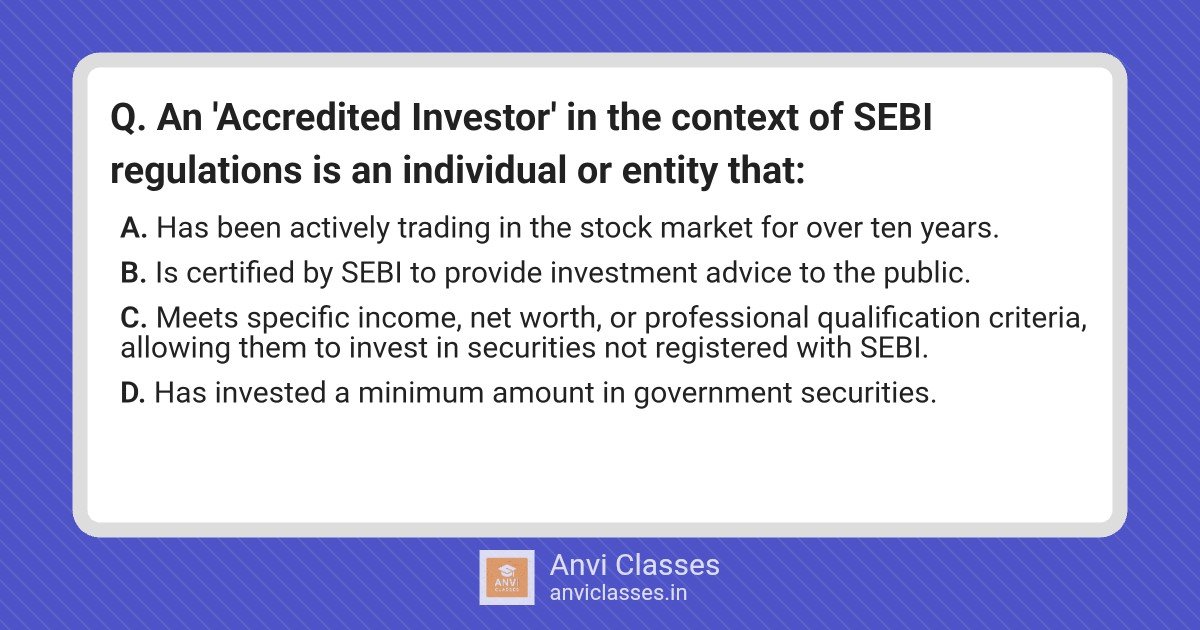 Q. An 'Accredited Investor' in the context of SEBI regulations is an individual or entity that:

A. Has been actively trading in the stock market for over ten years.

B. Is certified by SEBI to provide investment advice to the public.

C. Meets specific income, net worth, or professional qualification criteria, allowing them to invest in securities not registered with SEBI.

D. Has invested a minimum amount in government securities.

ANVI CLASSES

Anvi Classes
anviclasses.in